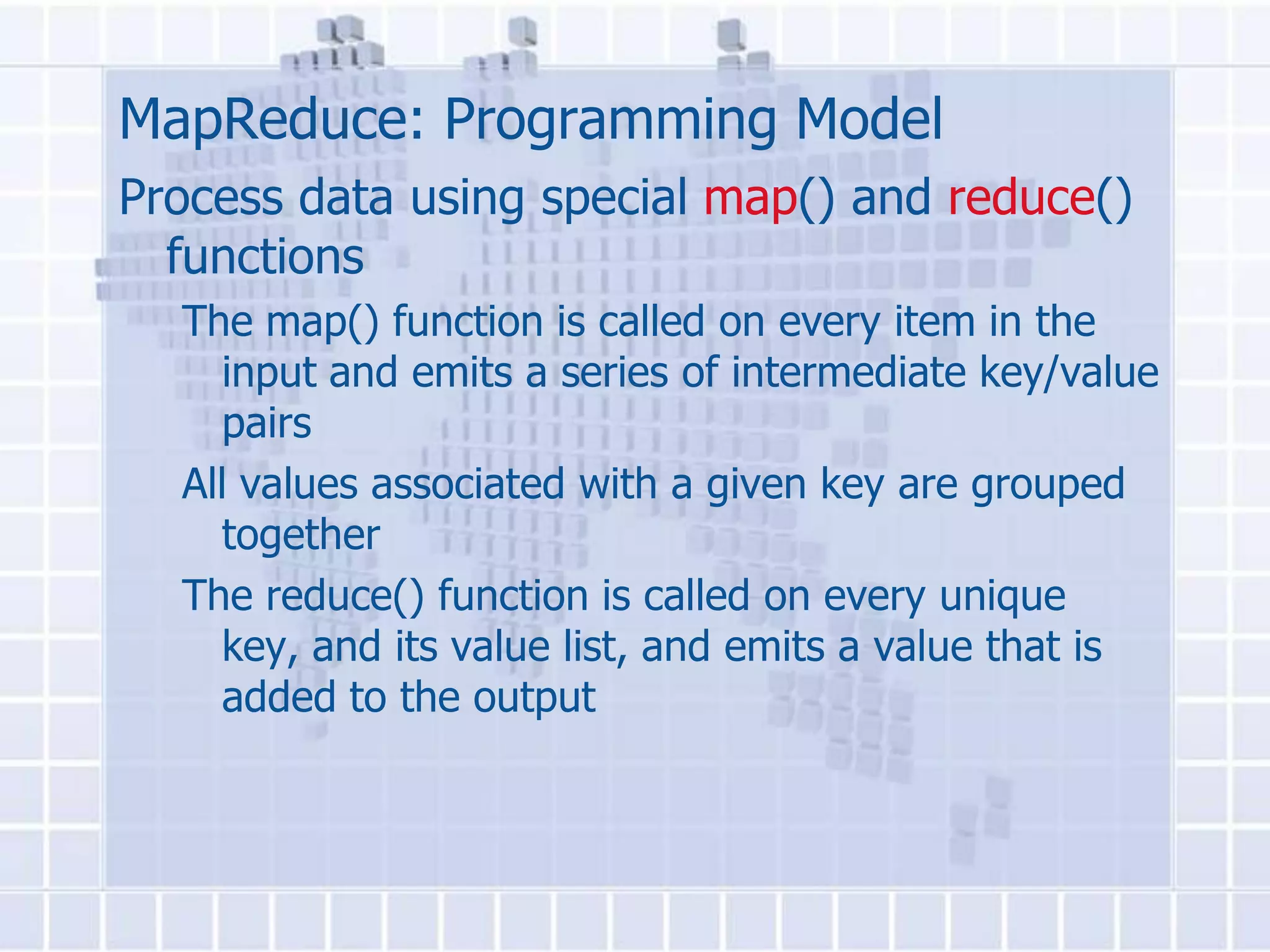 MapReduce: Programming Model

Process data using special map() and reduce() functions

The map() function is called on every item in the input and emits a series of intermediate key/value pairs

All values associated with a given key are grouped together

The reduce() function is called on every unique key, and its value list, and emits a value that is added to the output